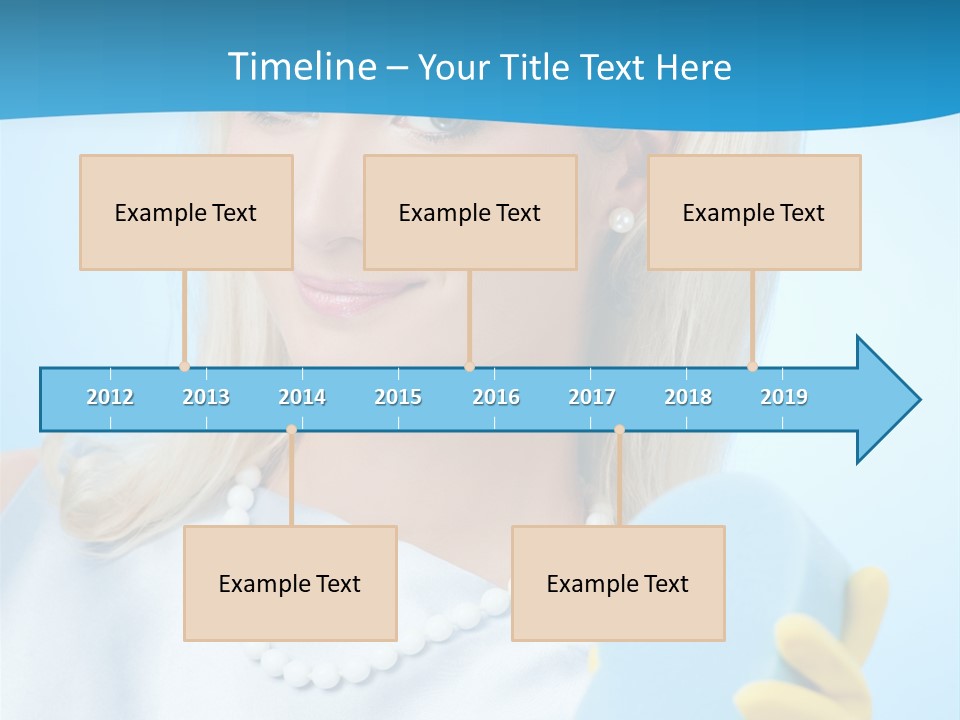 Timeline – Your Title Text Here

Example Text

Example Text

Example Text

2012 2013 2014 2015 2016 2017 2018 2019

Example Text

Example Text